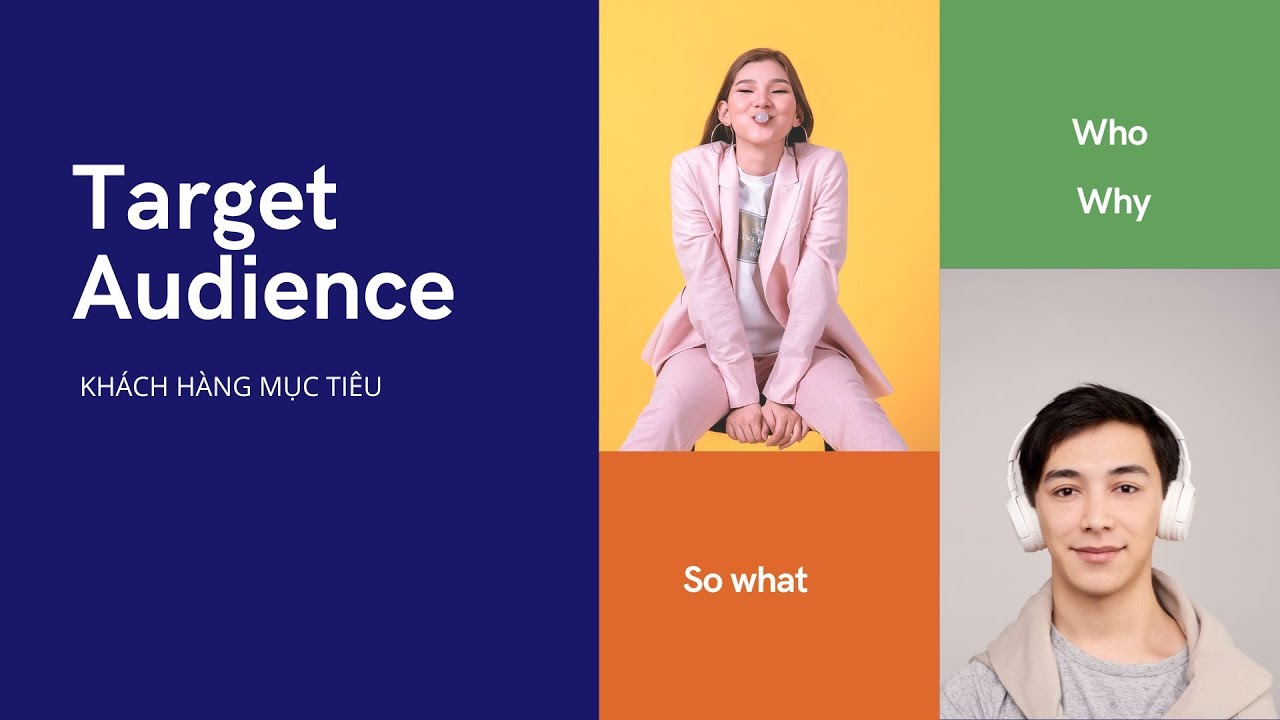 Target Audience

KHÁCH HÀNG MỤC TIÊU

Who

Why

So what